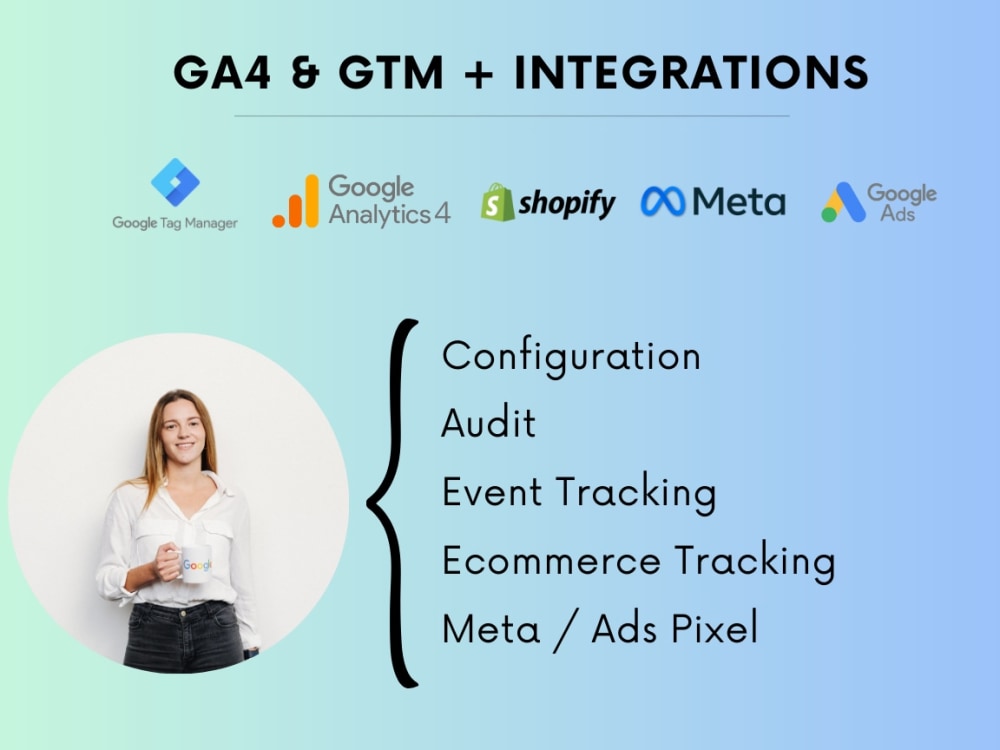 GA4 & GTM + INTEGRATIONS

Google Tag Manager
Google Analytics 4
shopify
Meta
Google Ads

Google

Configuration
Audit
Event Tracking
Ecommerce Tracking
Meta / Ads Pixel